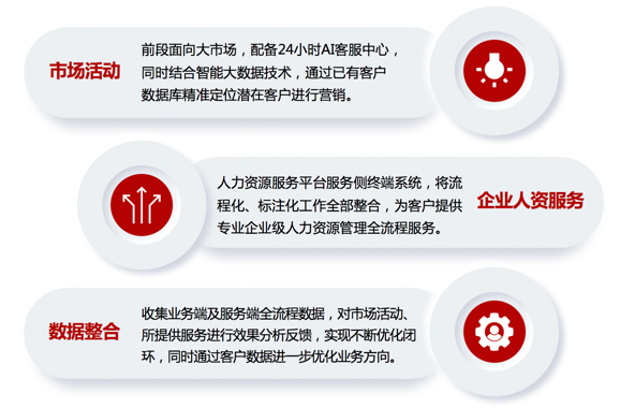 市场活动

前段面向大市场，配备24小时AI客服中心，同时结合智能大数据技术，通过已有客户数据库精准定位潜在客户进行营销。

人力资源服务平台服务侧终端系统，将流程化、标注化工作全部整合，为客户提供专业企业级人力资源管理全流程服务。

企业人资服务

数据整合

收集业务端及服务端全流程数据，对市场活动、所提供服务进行效果分析反馈，实现不断优化闭环，同时通过客户数据进一步优化业务方向。